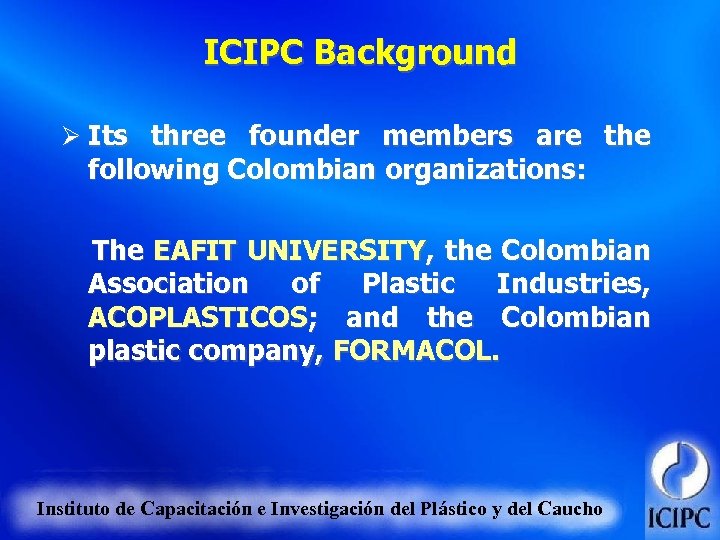 ICIPC Background

➢ Its three founder members are the following Colombian organizations:

The EAFIT UNIVERSITY, the Colombian Association of Plastic Industries, ACOPLASTICOS; and the Colombian plastic company, FORMACOL.

Instituto de Capacitación e Investigación del Plástico y del Caucho

ICIPC